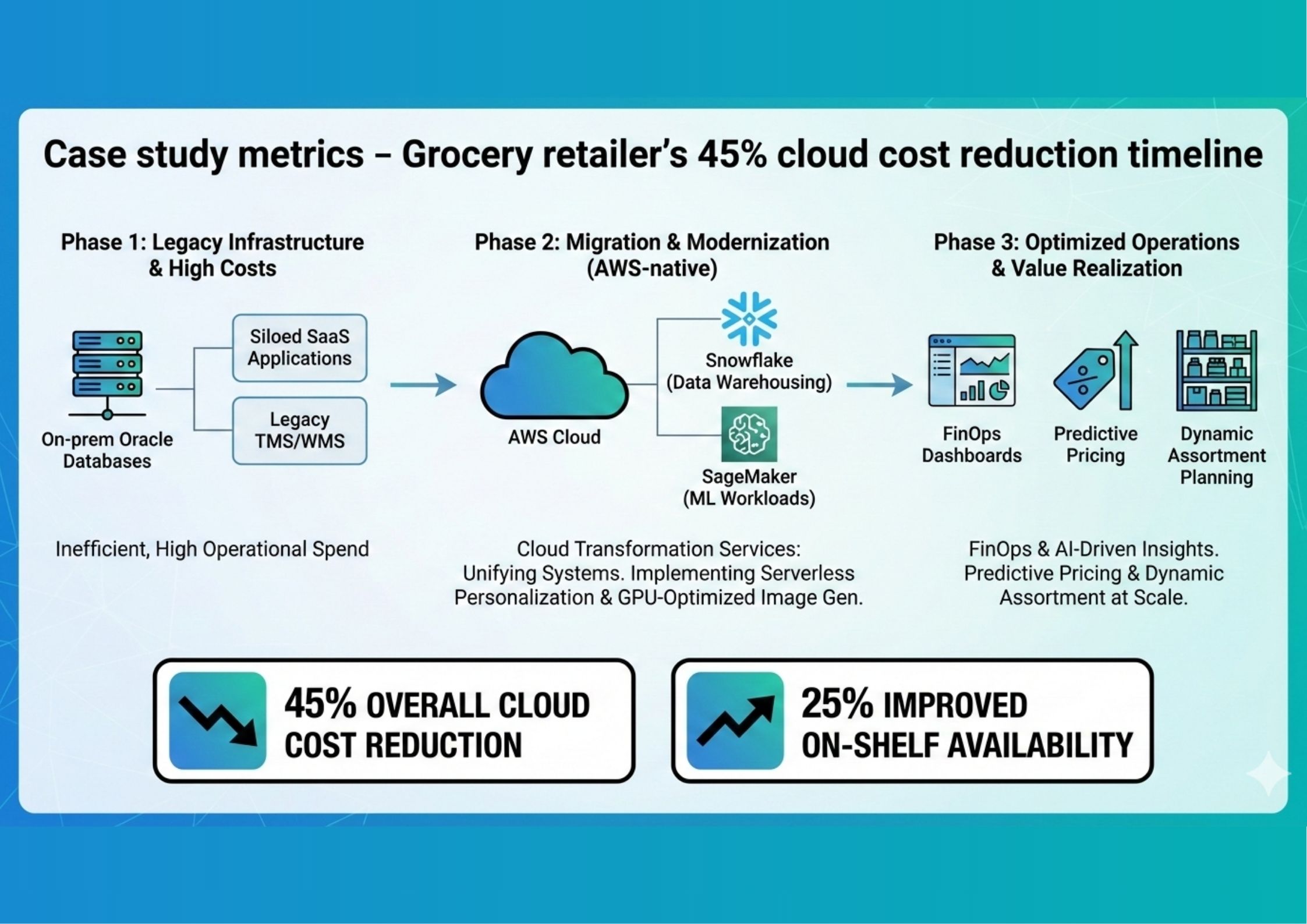 Case study metrics – Grocery retailer's 45% cloud cost reduction timeline

Phase 1: Legacy Infrastructure & High Costs

On-prem Oracle Databases

Siloed SaaS Applications

Legacy TMS/WMS

Inefficient, High Operational Spend

Phase 2: Migration & Modernization (AWS-native)

AWS Cloud

Snowflake (Data Warehousing)

SageMaker (ML Workloads)

Cloud Transformation Services: Unifying Systems. Implementing Serverless Personalization & GPU-Optimized Image Gen.

Phase 3: Optimized Operations & Value Realization

FinOps Dashboards

Predictive Pricing

Dynamic Assortment Planning

FinOps & AI-Driven Insights. Predictive Pricing & Dynamic Assortment at Scale.

45% OVERALL CLOUD COST REDUCTION

25% IMPROVED ON-SHELF AVAILABILITY